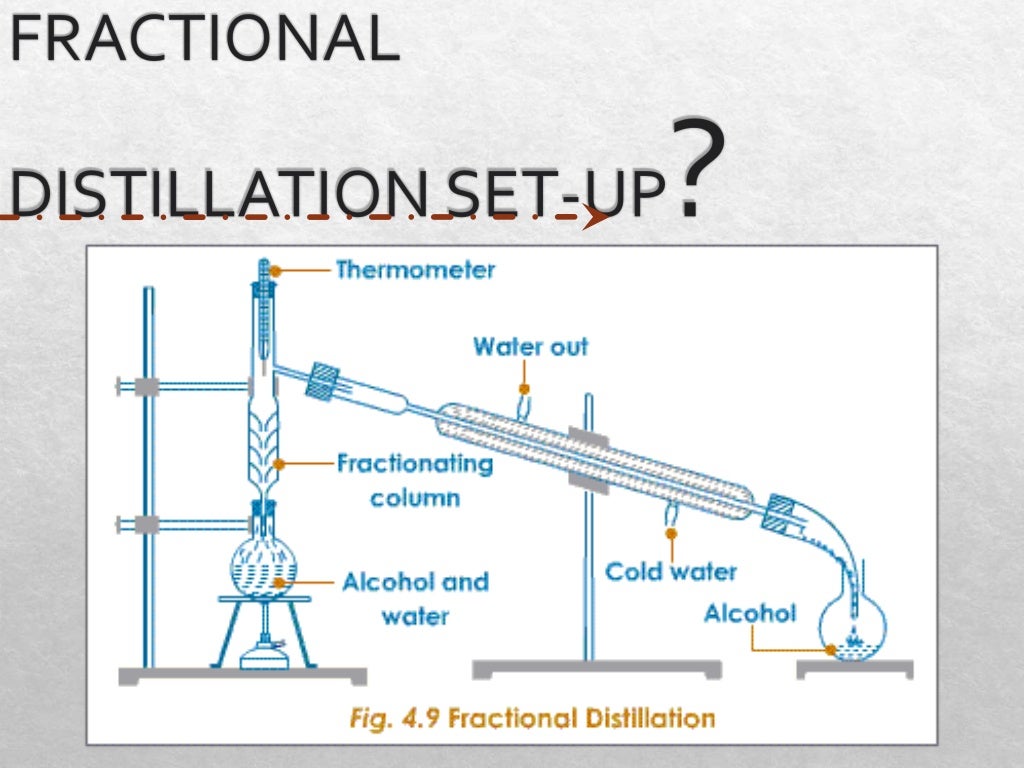 FRACTIONAL

DISTILLATION SET-UP?

Thermometer

Water out

Fractionating column

Alcohol and water

Cold water

Alcohol

Fig. 4.9 Fractional Distillation